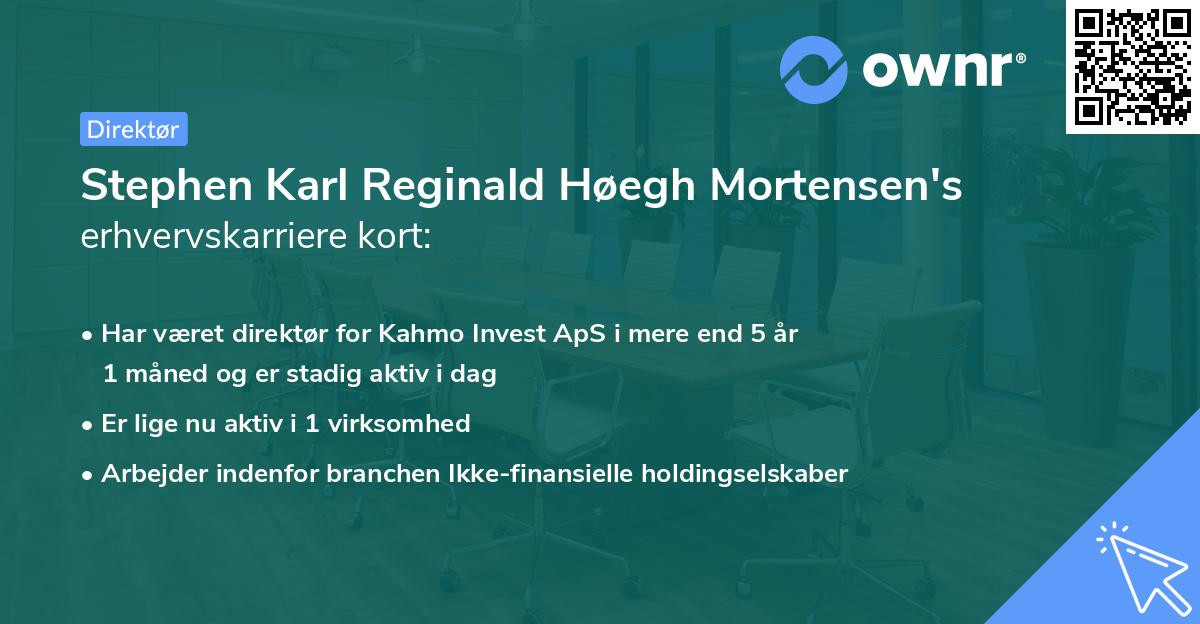 ownr®

Direktør

Stephen Karl Reginald Høegh Mortensen's erhvervskarriere kort:

• Har været direktør for Kahmo Invest ApS i mere end 5 år 1 måned og er stadig aktiv i dag
• Er lige nu aktiv i 1 virksomhed
• Arbejder indenfor branchen Ikke-finansielle holdingselskaber